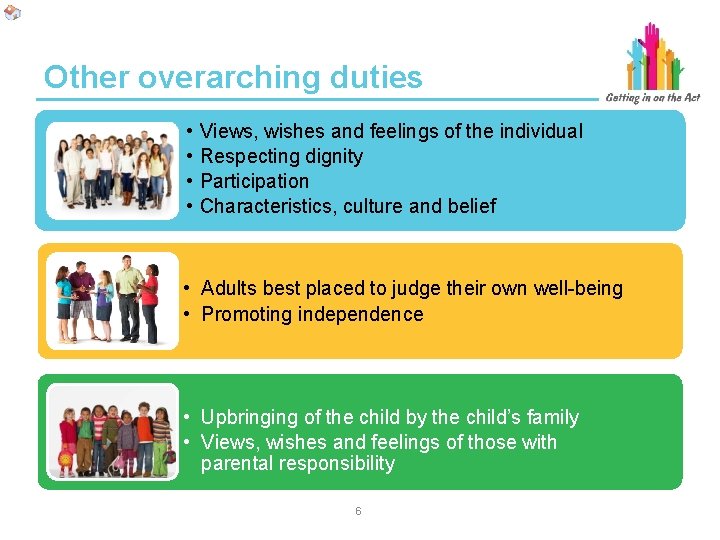 Other overarching duties

Getting in on the Act

• Views, wishes and feelings of the individual
• Respecting dignity
• Participation
• Characteristics, culture and belief

• Adults best placed to judge their own well-being
• Promoting independence

• Upbringing of the child by the child's family
• Views, wishes and feelings of those with parental responsibility

6